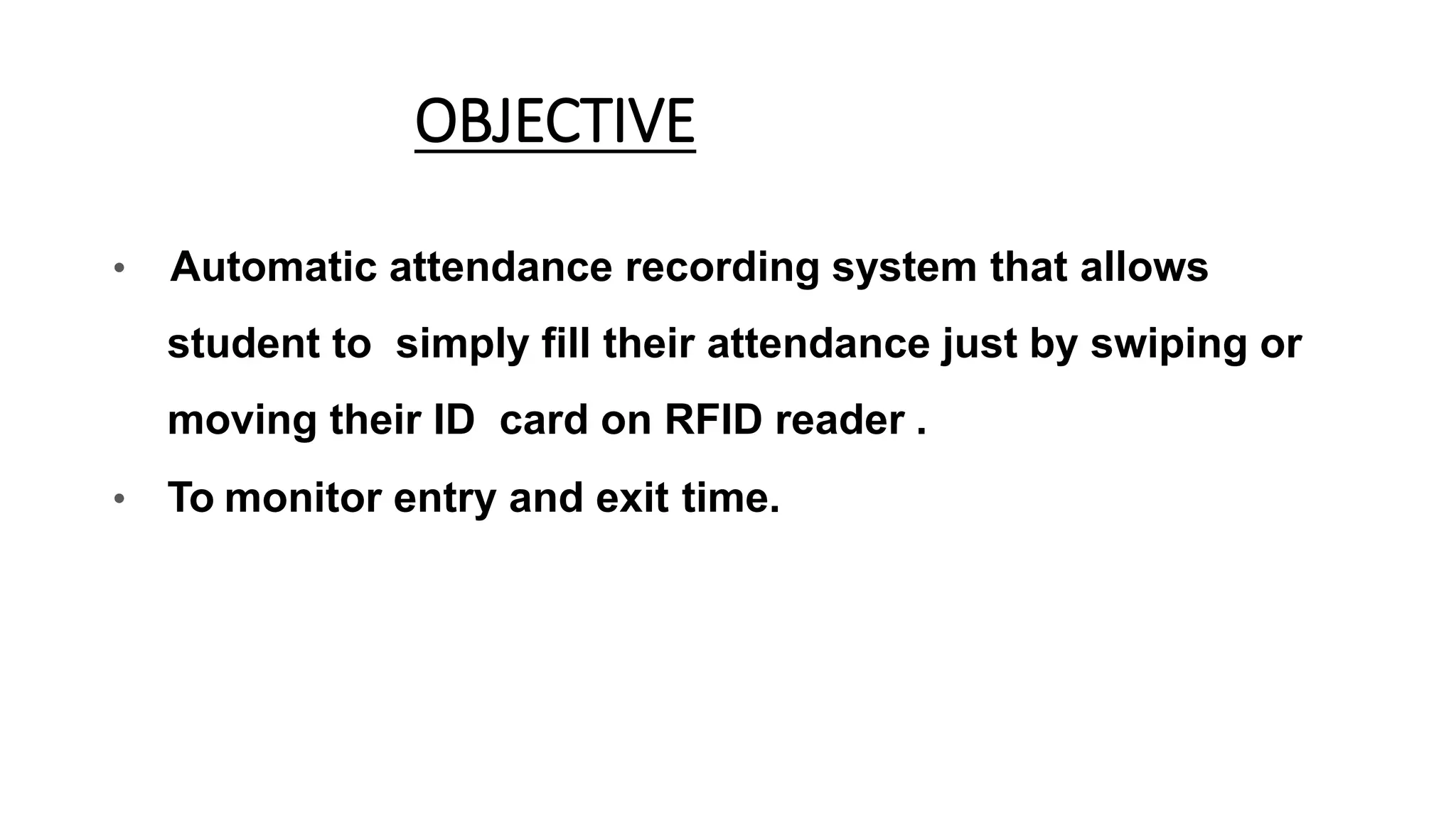 OBJECTIVE

• Automatic attendance recording system that allows student to simply fill their attendance just by swiping or moving their ID card on RFID reader .

• To monitor entry and exit time.